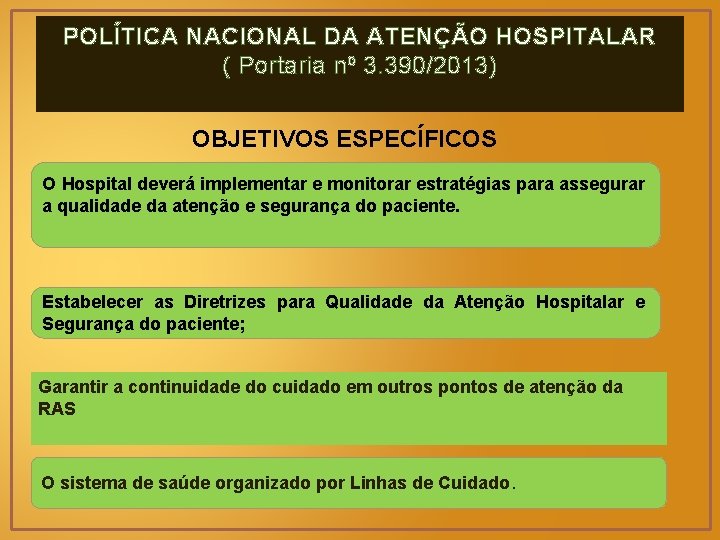 POLÍTICA NACIONAL DA ATENÇÃO HOSPITALAR
( Portaria nº 3.390/2013)

OBJETIVOS ESPECÍFICOS

O Hospital deverá implementar e monitorar estratégias para assegurar a qualidade da atenção e segurança do paciente.

Estabelecer as Diretrizes para Qualidade da Atenção Hospitalar e Segurança do paciente;

Garantir a continuidade do cuidado em outros pontos de atenção da RAS

O sistema de saúde organizado por Linhas de Cuidado.